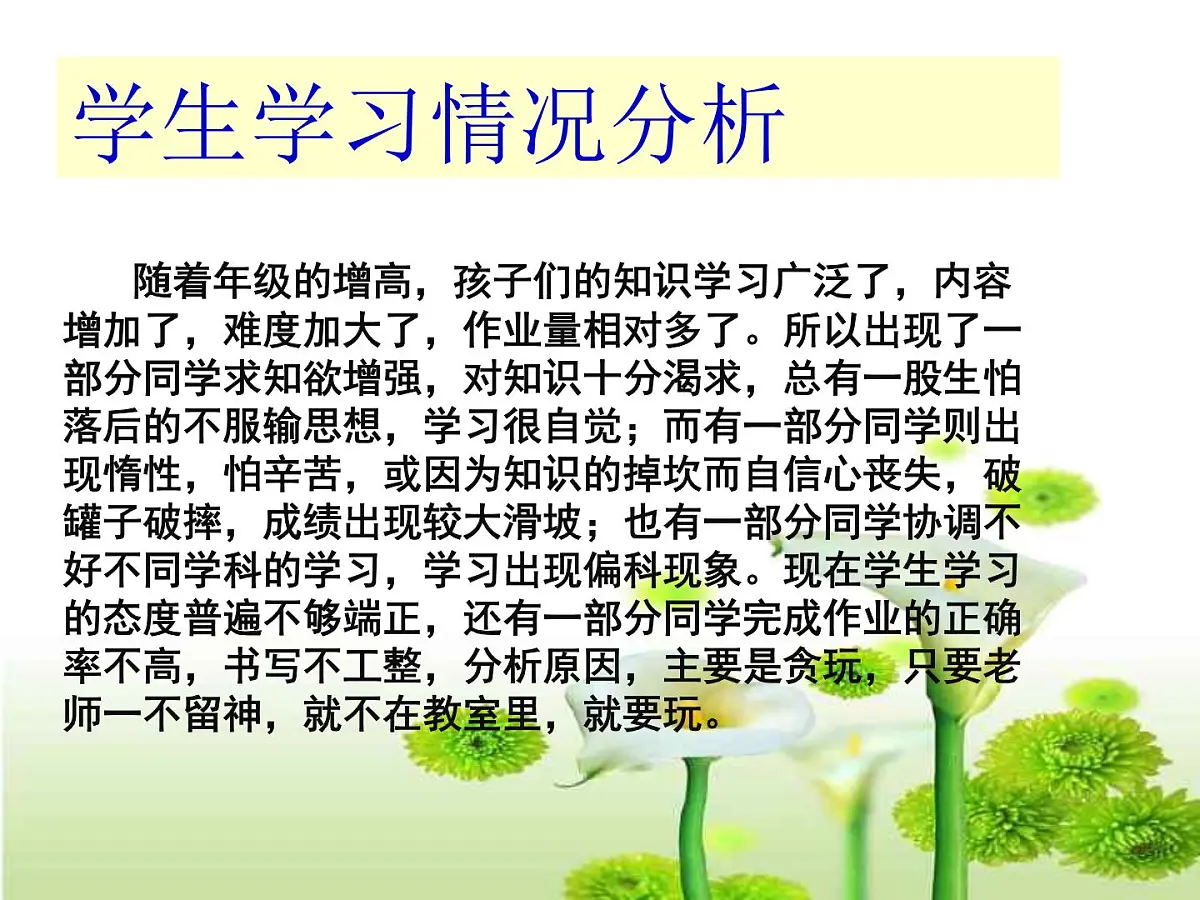 学生学习情况分析

随着年级的增高，孩子们的知识学习广泛了，内容增加了，难度加大了，作业量相对多了。所以出现了一部分同学求知欲增强，对知识十分渴求，总有一股生怕落后的不服输思想，学习很自觉；而有一部分同学则出现惰性，怕辛苦，或因为知识的掉坎而自信心丧失，破罐子破摔，成绩出现较大滑坡；也有一部分同学协调不好不同学科的学习，学习出现偏科现象。现在学生学习的态度普遍不够端正，还有一部分同学完成作业的正确率不高，书写不工整，分析原因，主要是贪玩，只要老师一不留神，就不在教室里，就要玩。